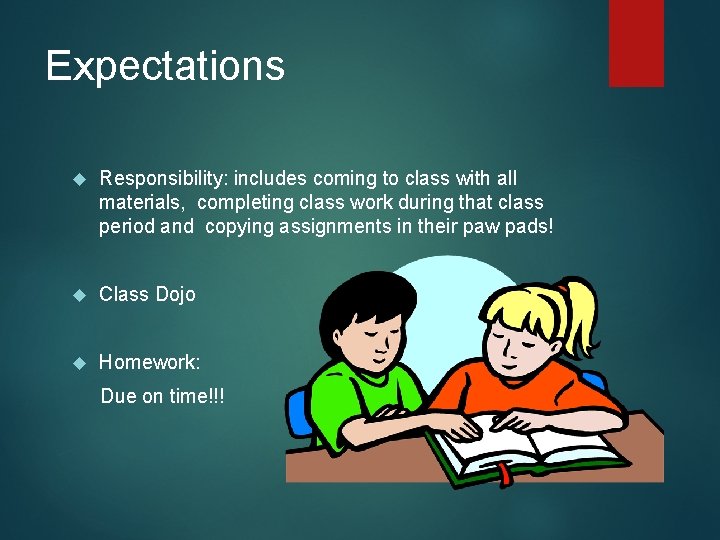 Expectations

Responsibility: includes coming to class with all materials, completing class work during that class period and copying assignments in their paw pads!

Class Dojo

Homework:

Due on time!!!